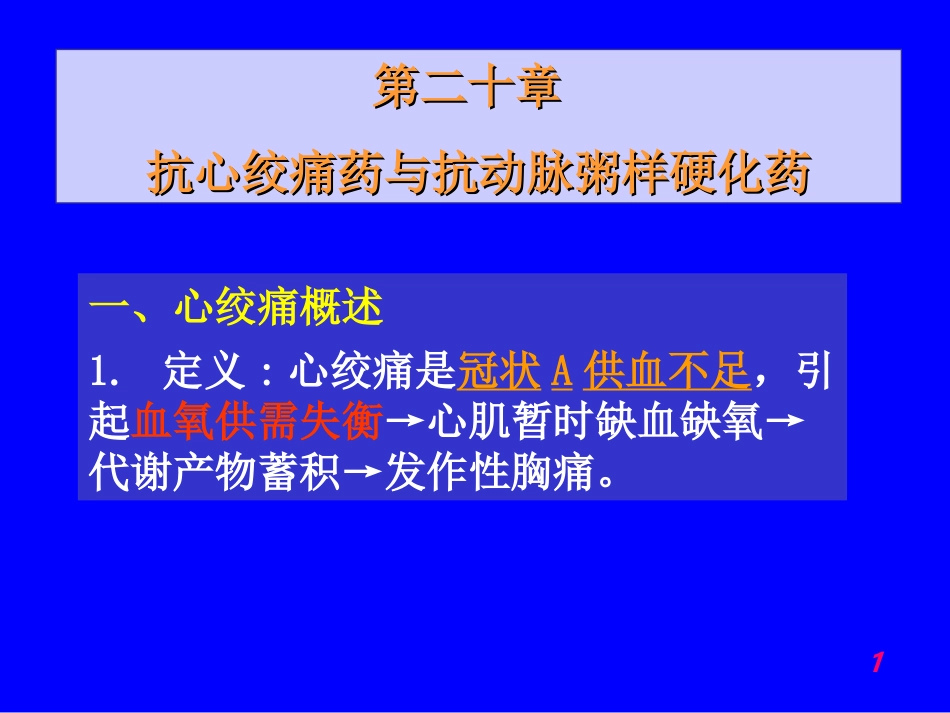 第二十章

抗心绞痛药与抗动脉粥样硬化药

一、心绞痛概述

1. 定义：心绞痛是冠状 A 供血不足，引起血氧供需失衡→心肌暂时缺血缺氧→代谢产物蓄积→发作性胸痛。

1